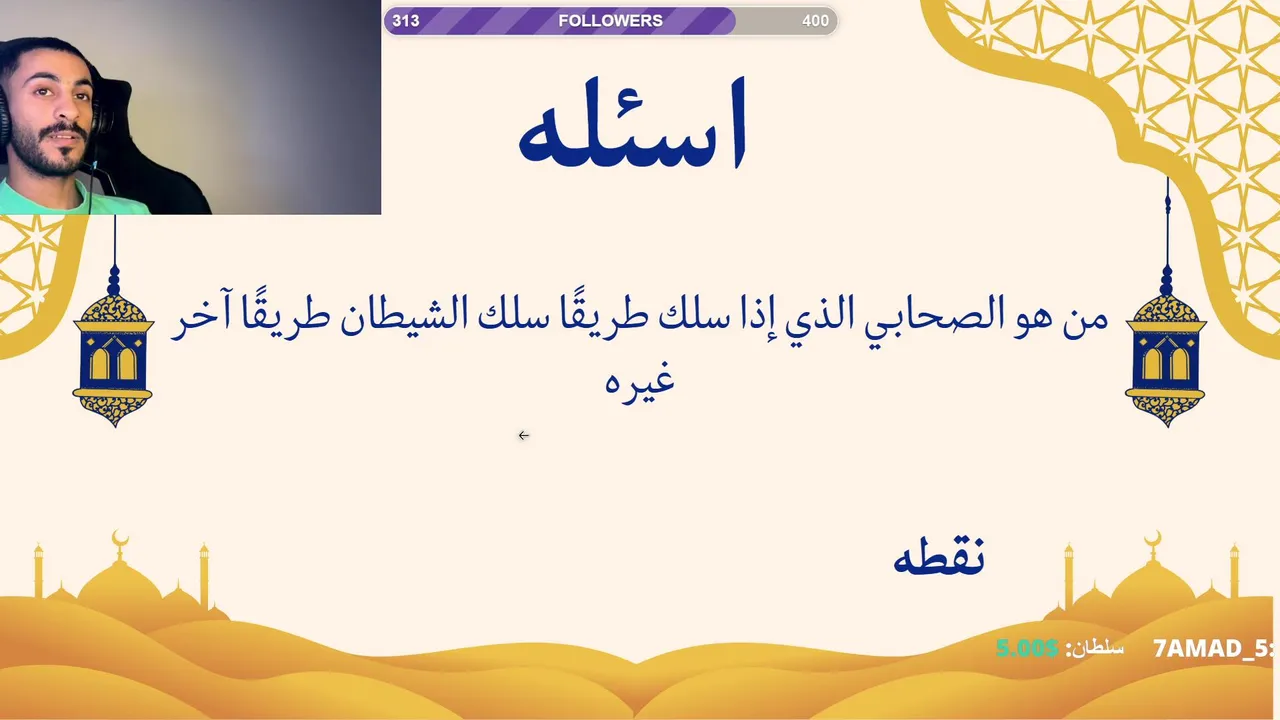 313 FOLLOWERS 400

اسئله

من هو الصحابي الذي إذا سلك طريقًا سلك الشيطان طريقًا آخر غيره

نقطه

7AMAD_5: سلطان: 5.00$